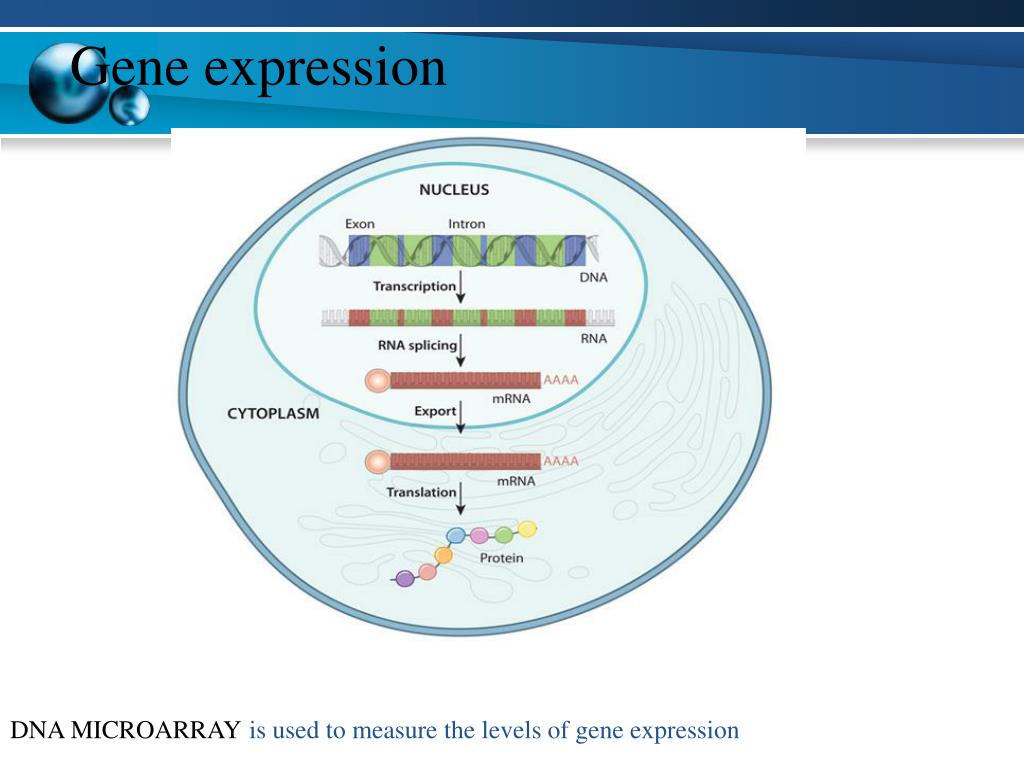 Gene expression

NUCLEUS

Exon

Intron

DNA

Transcription

RNA

RNA splicing

AAAA

mRNA

CYTOPLASM

Export

AAAA

mRNA

Translation

Protein

DNA MICROARRAY is used to measure the levels of gene expression